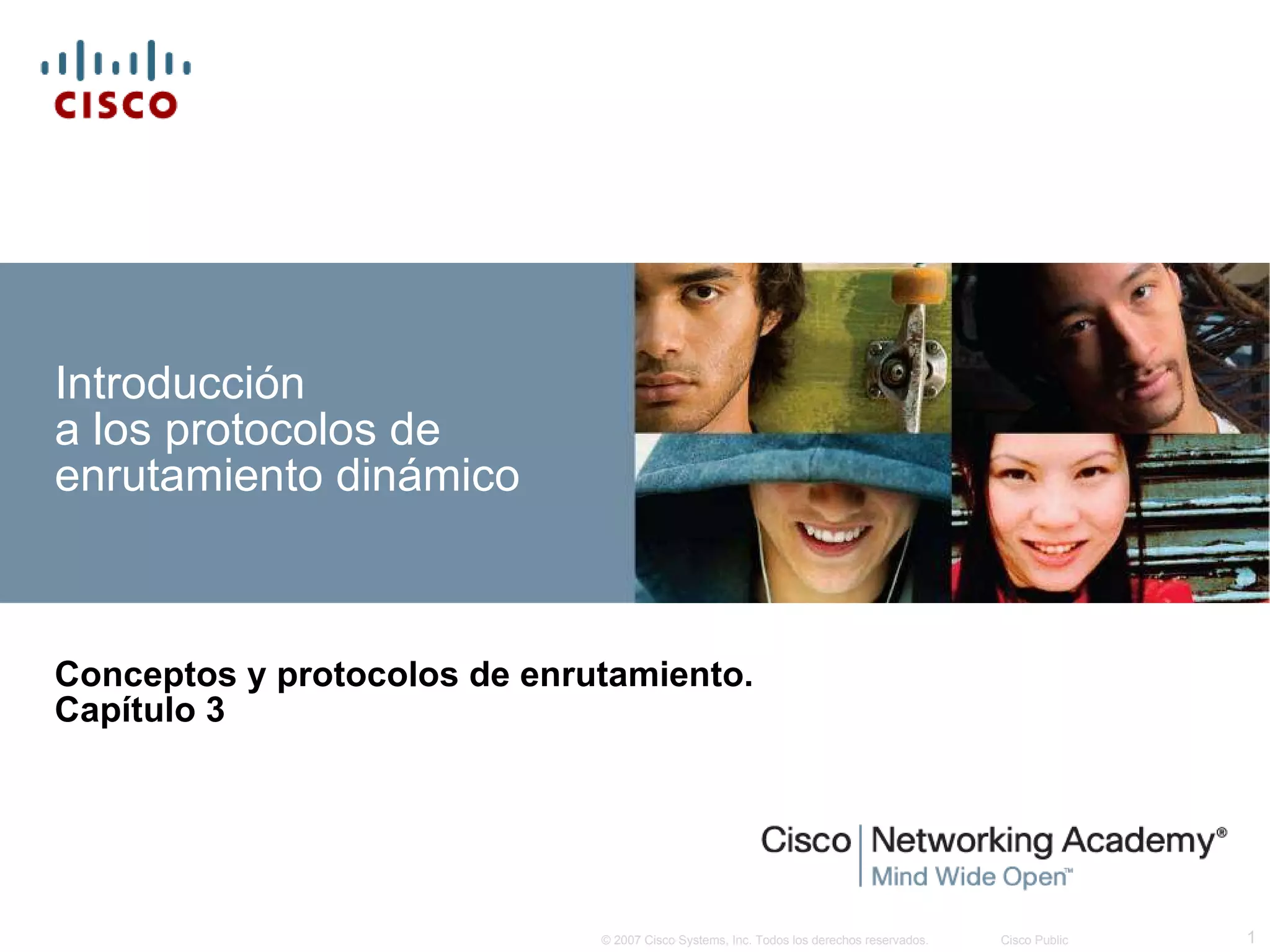 CISCO

Introducción
a los protocolos de
enrutamiento dinámico

Conceptos y protocolos de enrutamiento.
Capítulo 3

Cisco | Networking Academy®
Mind Wide Open™

© 2007 Cisco Systems, Inc. Todos los derechos reservados. Cisco Public 1